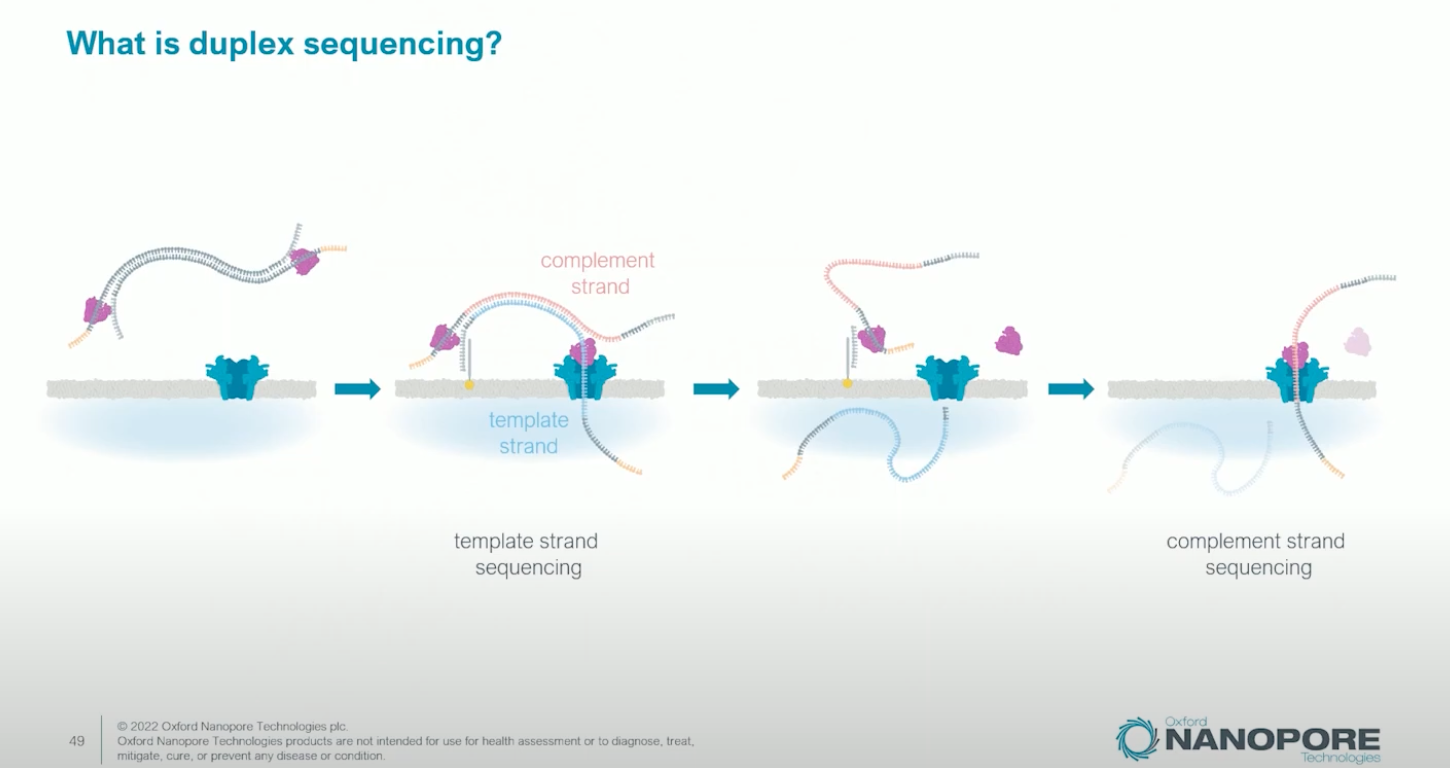 What is duplex sequencing?

complement strand

template strand

template strand sequencing

complement strand sequencing

49

© 2022 Oxford Nanopore Technologies plc.
Oxford Nanopore Technologies products are not intended for use for health assessment or to diagnose, treat, mitigate, cure, or prevent any disease or condition.

Oxford NANOPORE Technologies